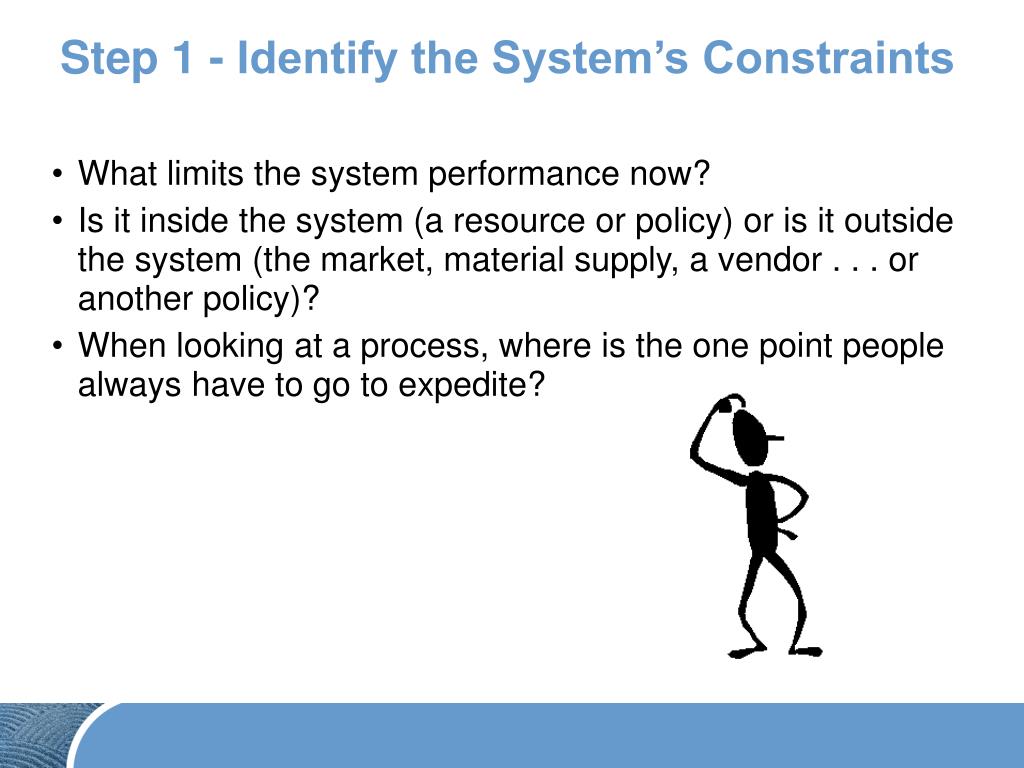 Step 1 - Identify the System’s Constraints

• What limits the system performance now?
• Is it inside the system (a resource or policy) or is it outside the system (the market, material supply, a vendor . . . or another policy)?
• When looking at a process, where is the one point people always have to go to expedite?